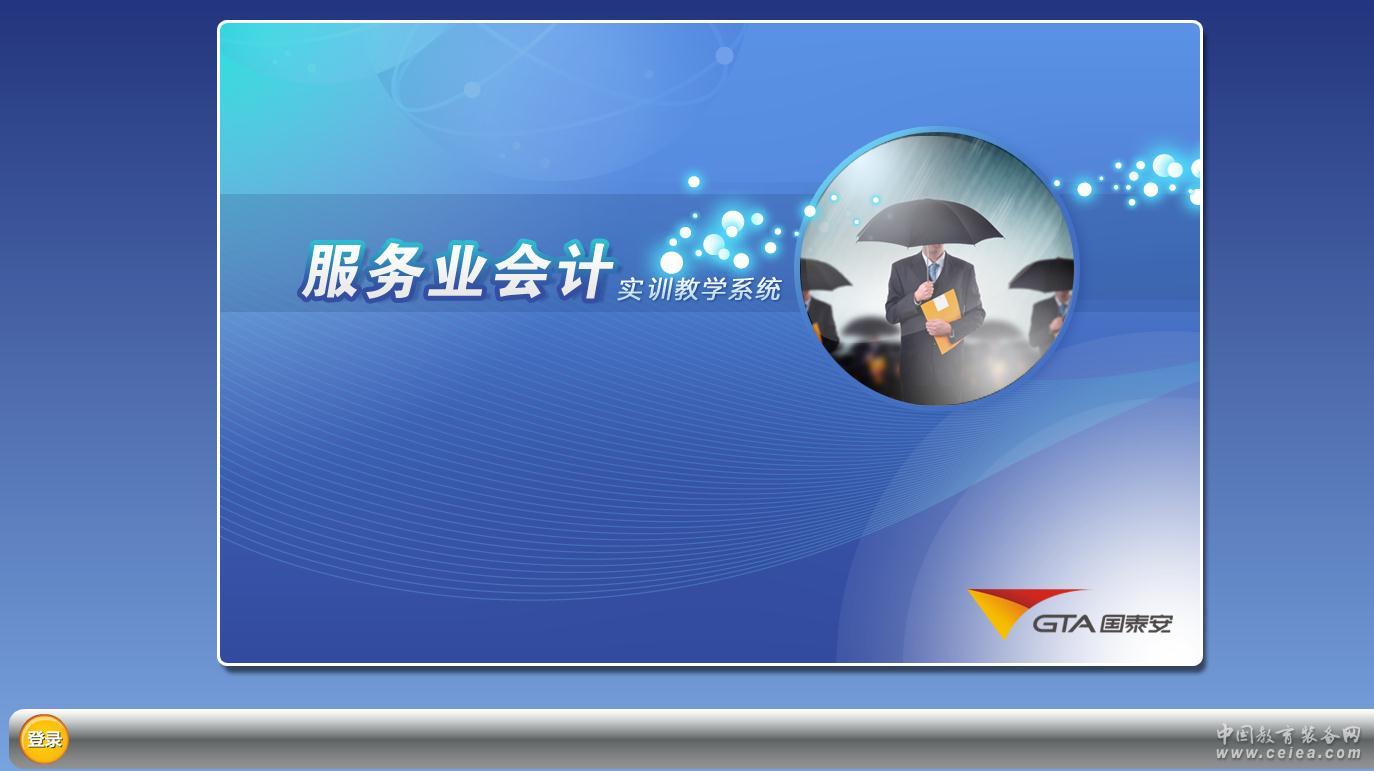 服务业会计 实训教学系统

GTA 国泰安

登录

中国教育装备网
www.ceiea.com